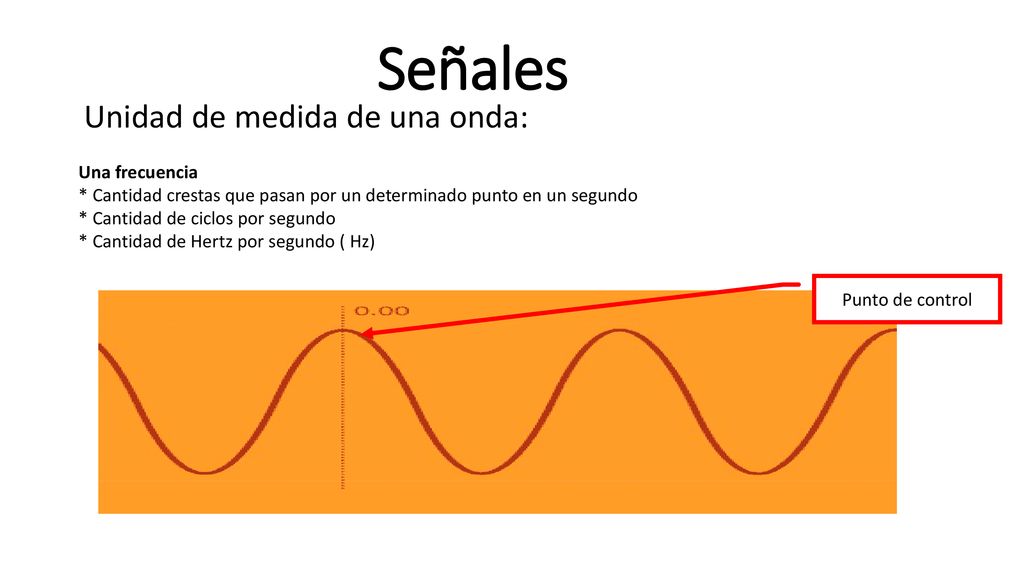 Señales

Unidad de medida de una onda:

Una frecuencia
* Cantidad crestas que pasan por un determinado punto en un segundo
* Cantidad de ciclos por segundo
* Cantidad de Hertz por segundo ( Hz)

Punto de control

0.00